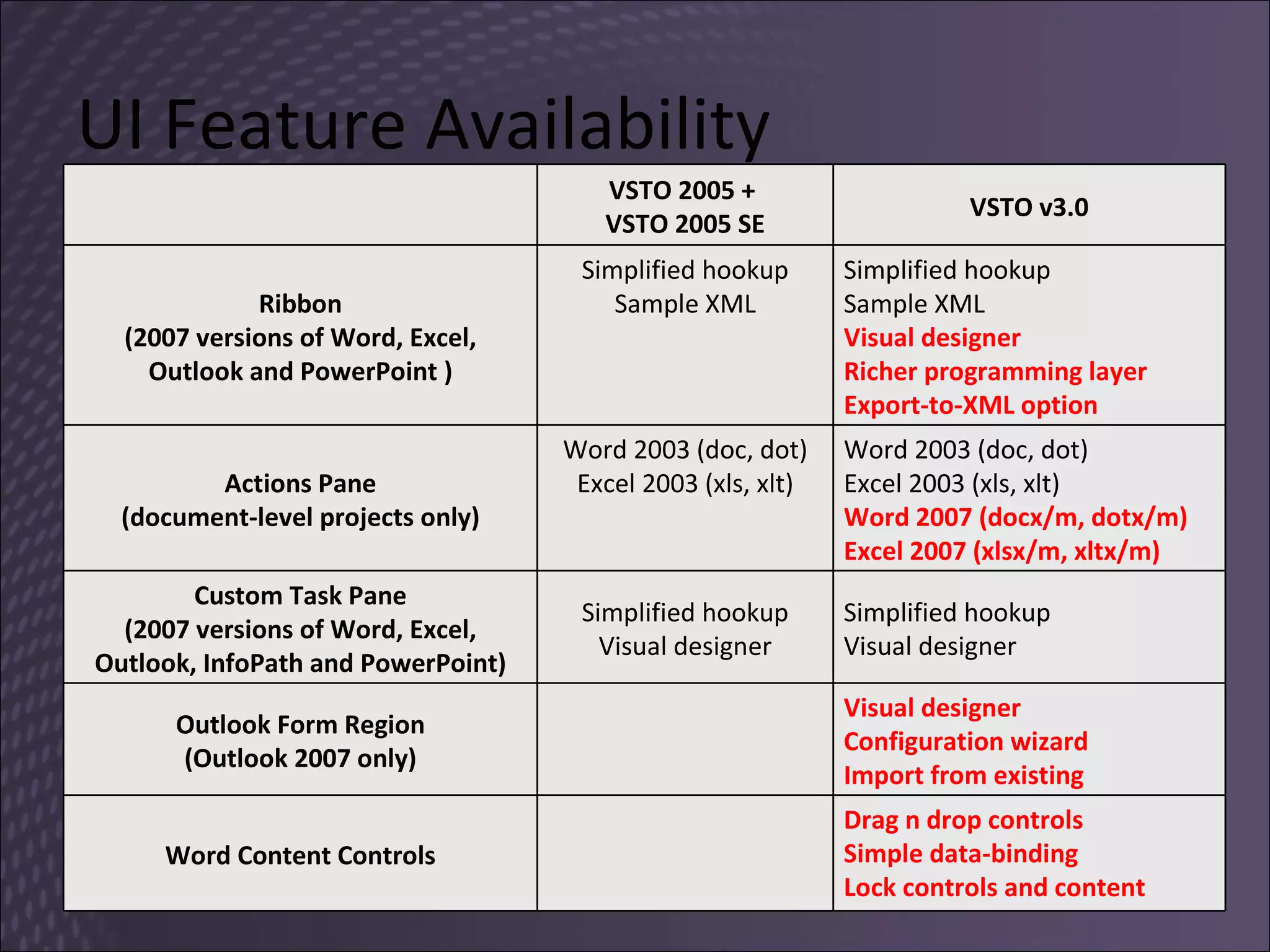 UI Feature Availability

| | VSTO 2005 + VSTO 2005 SE | VSTO v3.0 |
|---|---|---|
| Ribbon (2007 versions of Word, Excel, Outlook and PowerPoint ) | Simplified hookup Sample XML | Simplified hookup Sample XML Visual designer Richer programming layer Export-to-XML option |
| Actions Pane (document-level projects only) | Word 2003 (doc, dot) Excel 2003 (xls, xlt) | Word 2003 (doc, dot) Excel 2003 (xls, xlt) Word 2007 (docx/m, dotx/m) Excel 2007 (xlsx/m, xltx/m) |
| Custom Task Pane (2007 versions of Word, Excel, Outlook, InfoPath and PowerPoint) | Simplified hookup Visual designer | Simplified hookup Visual designer |
| Outlook Form Region (Outlook 2007 only) | | Visual designer Configuration wizard Import from existing |
| Word Content Controls | | Drag n drop controls Simple data-binding Lock controls and content |